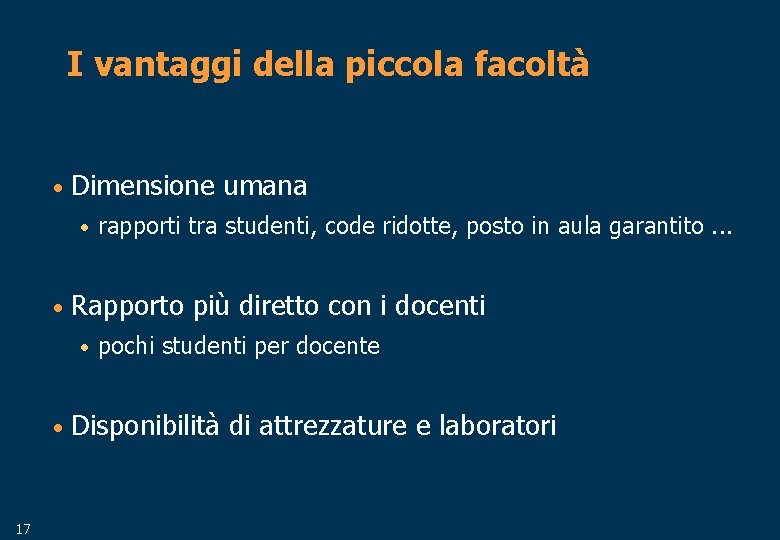 I vantaggi della piccola facoltà

• Dimensione umana
  • rapporti tra studenti, code ridotte, posto in aula garantito ...

• Rapporto più diretto con i docenti
  • pochi studenti per docente

• Disponibilità di attrezzature e laboratori

17